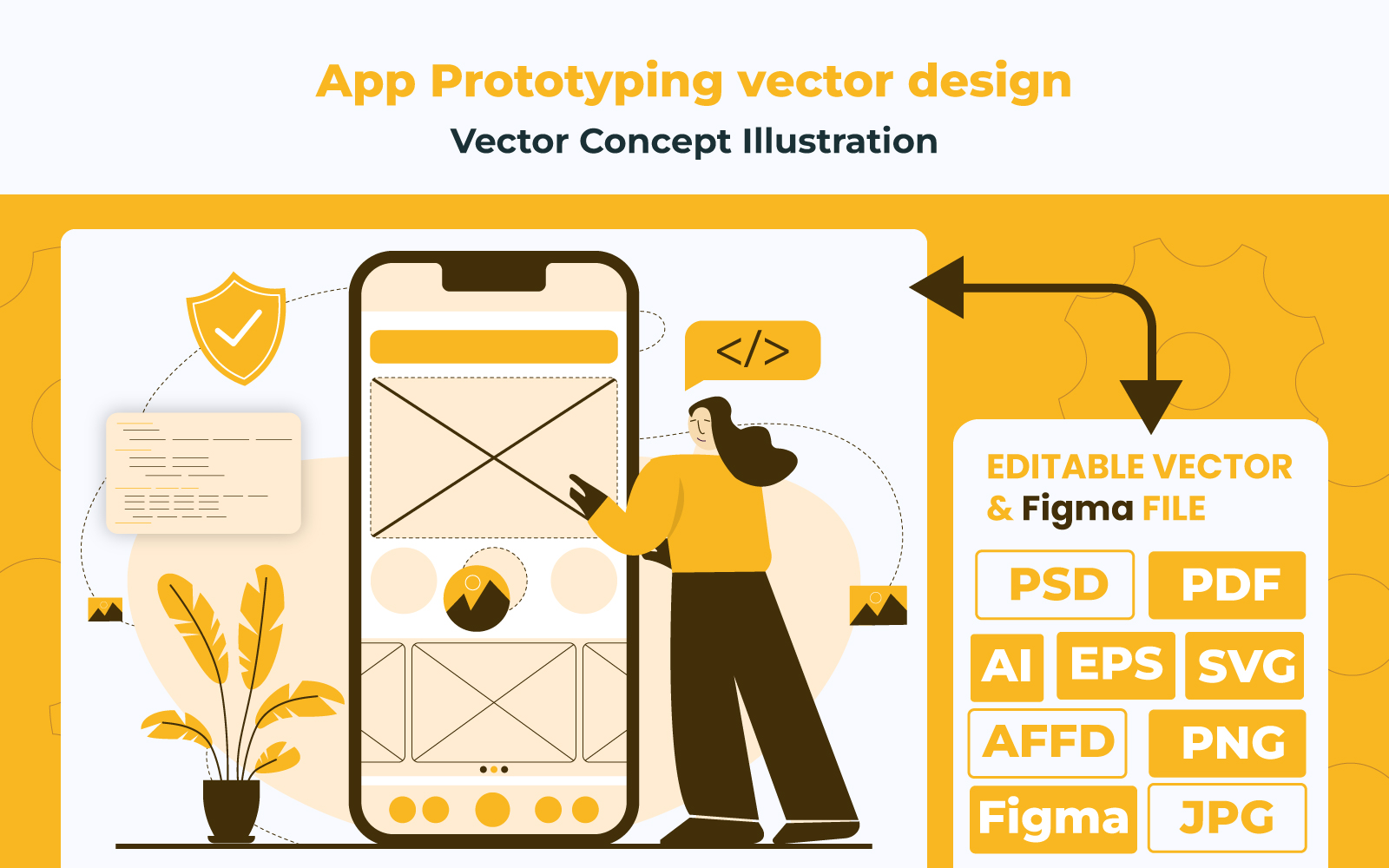 App Prototyping vector design
Vector Concept Illustration

</>

EDITABLE VECTOR & Figma FILE

PSD PDF
AI EPS SVG
AFFD PNG
Figma JPG